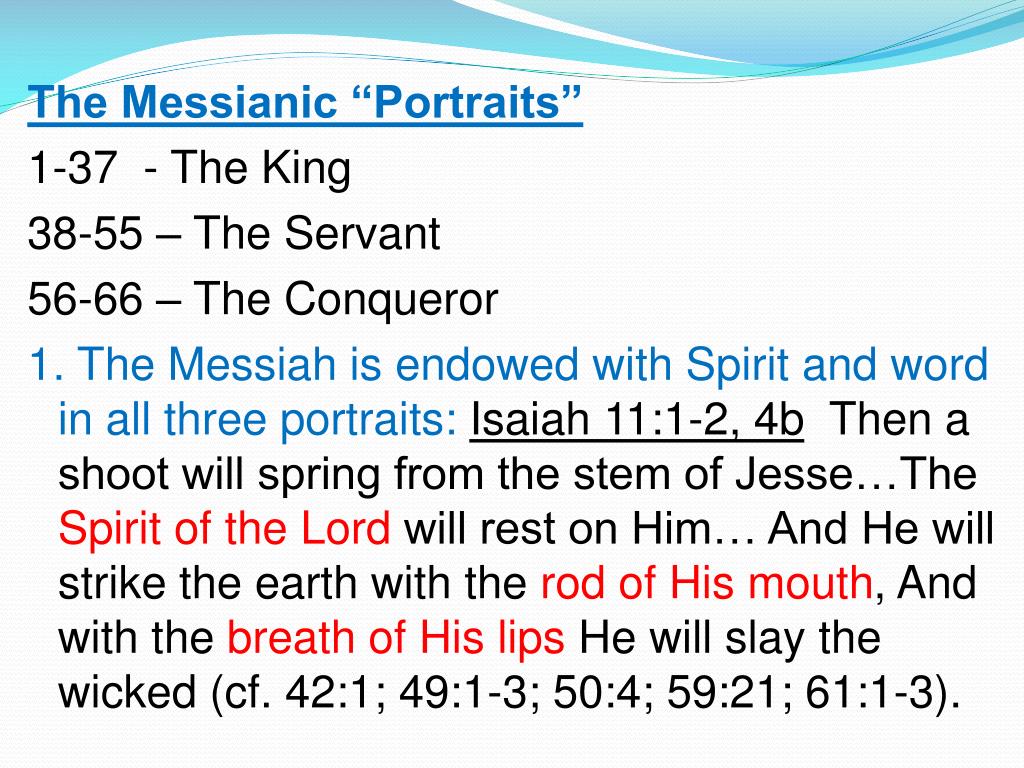 The Messianic “Portraits”

1-37 - The King

38-55 – The Servant

56-66 – The Conqueror

1. The Messiah is endowed with Spirit and word in all three portraits: Isaiah 11:1-2, 4b Then a shoot will spring from the stem of Jesse…The Spirit of the Lord will rest on Him… And He will strike the earth with the rod of His mouth, And with the breath of His lips He will slay the wicked (cf. 42:1; 49:1-3; 50:4; 59:21; 61:1-3).